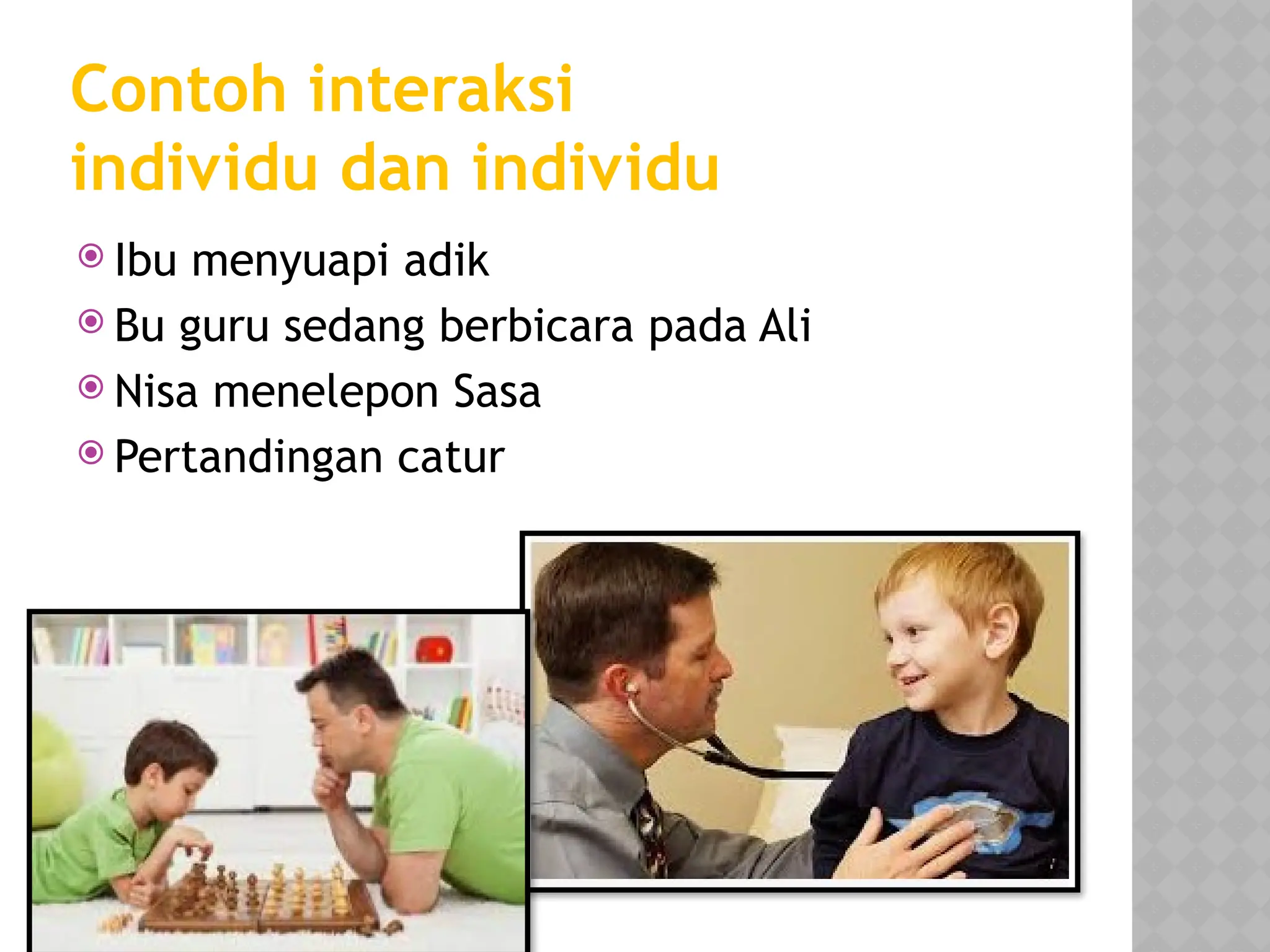 Contoh interaksi individu dan individu

Ibu menyuapi adik
Bu guru sedang berbicara pada Ali
Nisa menelepon Sasa
Pertandingan catur